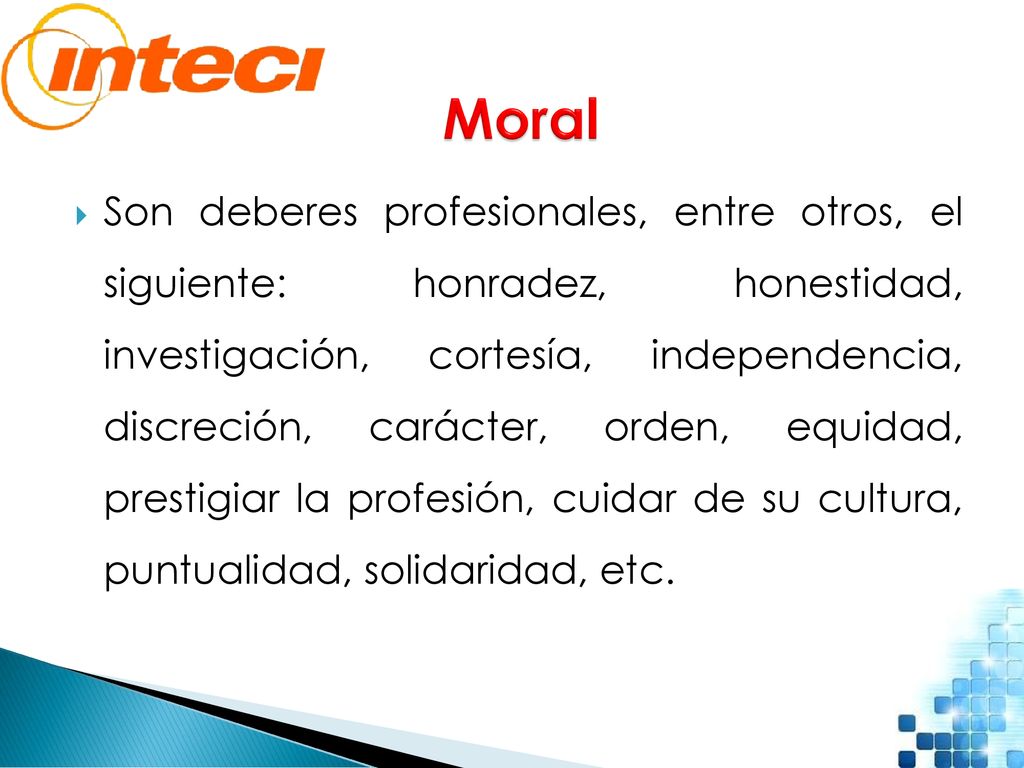 inteci

Moral

Son deberes profesionales, entre otros, el siguiente: honradez, honestidad, investigación, cortesía, independencia, discreción, carácter, orden, equidad, prestigiar la profesión, cuidar de su cultura, puntualidad, solidaridad, etc.